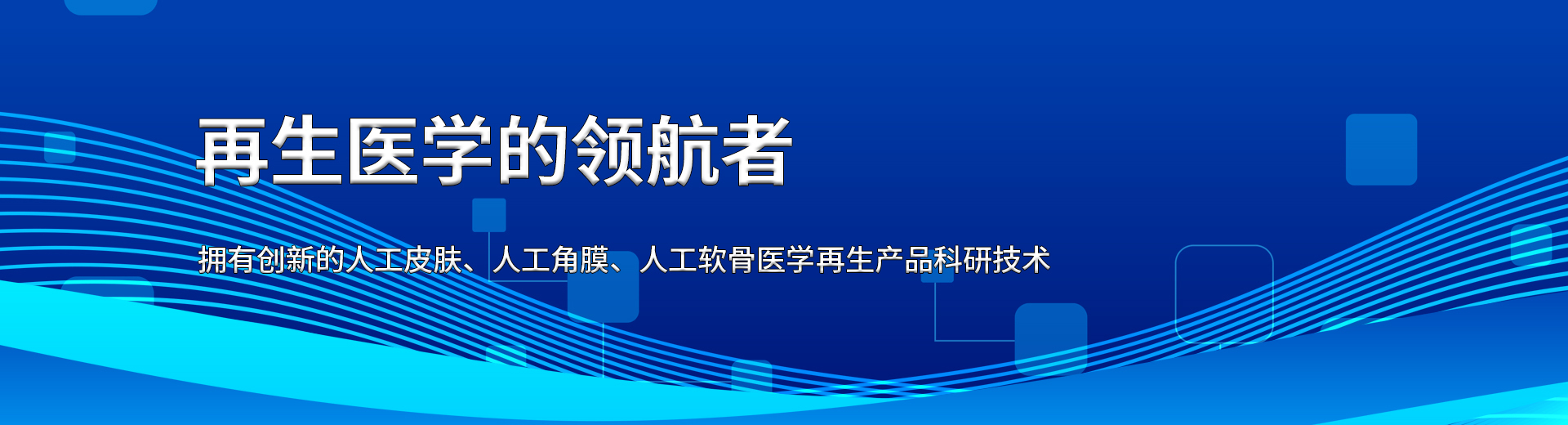 再生医学的领航者

拥有创新的人工皮肤、人工角膜、人工软骨医学再生产品科研技术